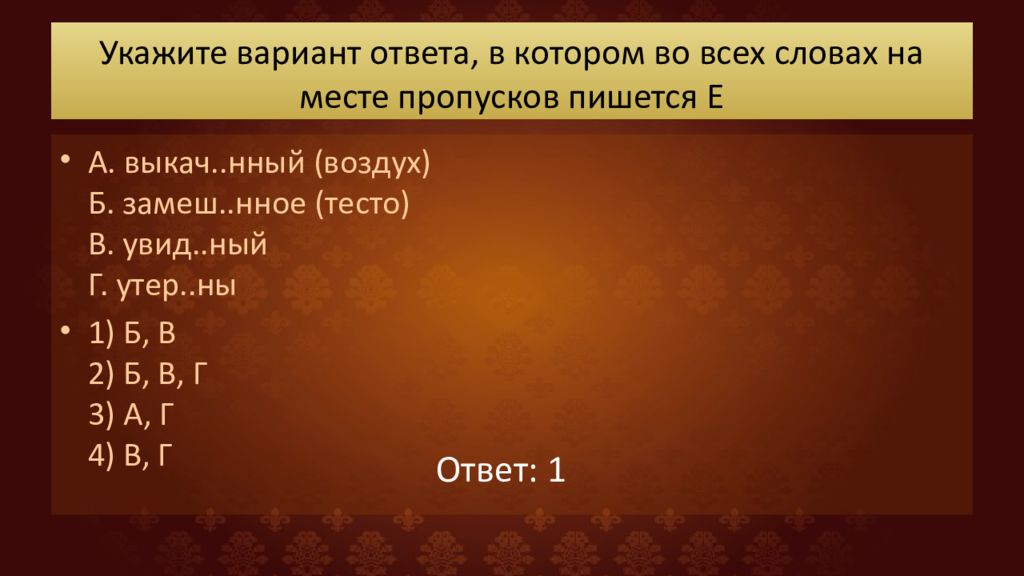 Укажите вариант ответа, в котором во всех словах на месте пропусков пишется Е

• А. выкач..нный (воздух)
Б. замеш..нное (тесто)
В. увид..ный
Г. утер..ны

• 1) Б, В
2) Б, В, Г
3) А, Г
4) В, Г

Ответ: 1